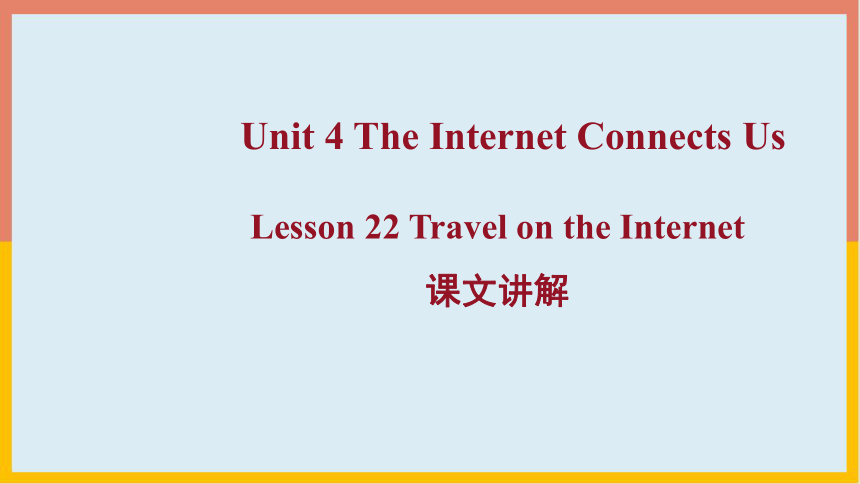 Unit 4 The Internet Connects Us

Lesson 22 Travel on the Internet

课文讲解